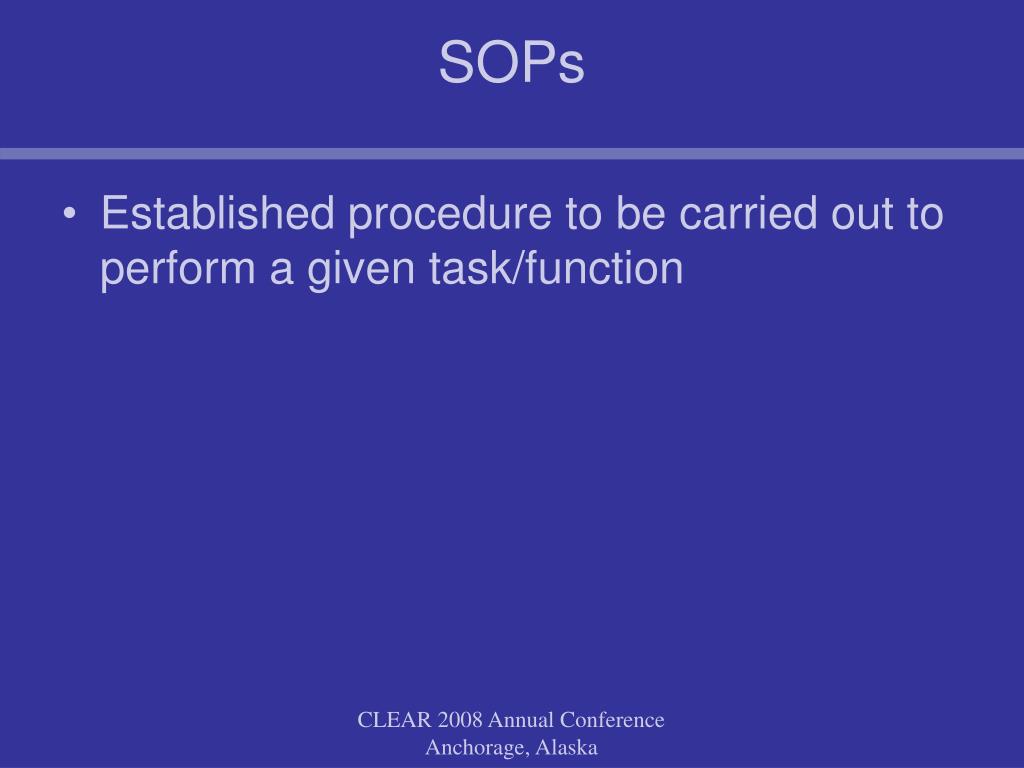 SOPs

• Established procedure to be carried out to perform a given task/function

CLEAR 2008 Annual Conference
Anchorage, Alaska